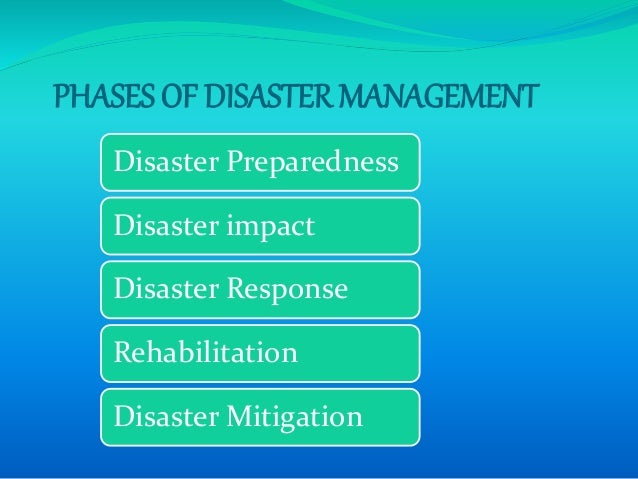 PHASES OF DISASTER MANAGEMENT

Disaster Preparedness

Disaster impact

Disaster Response

Rehabilitation

Disaster Mitigation